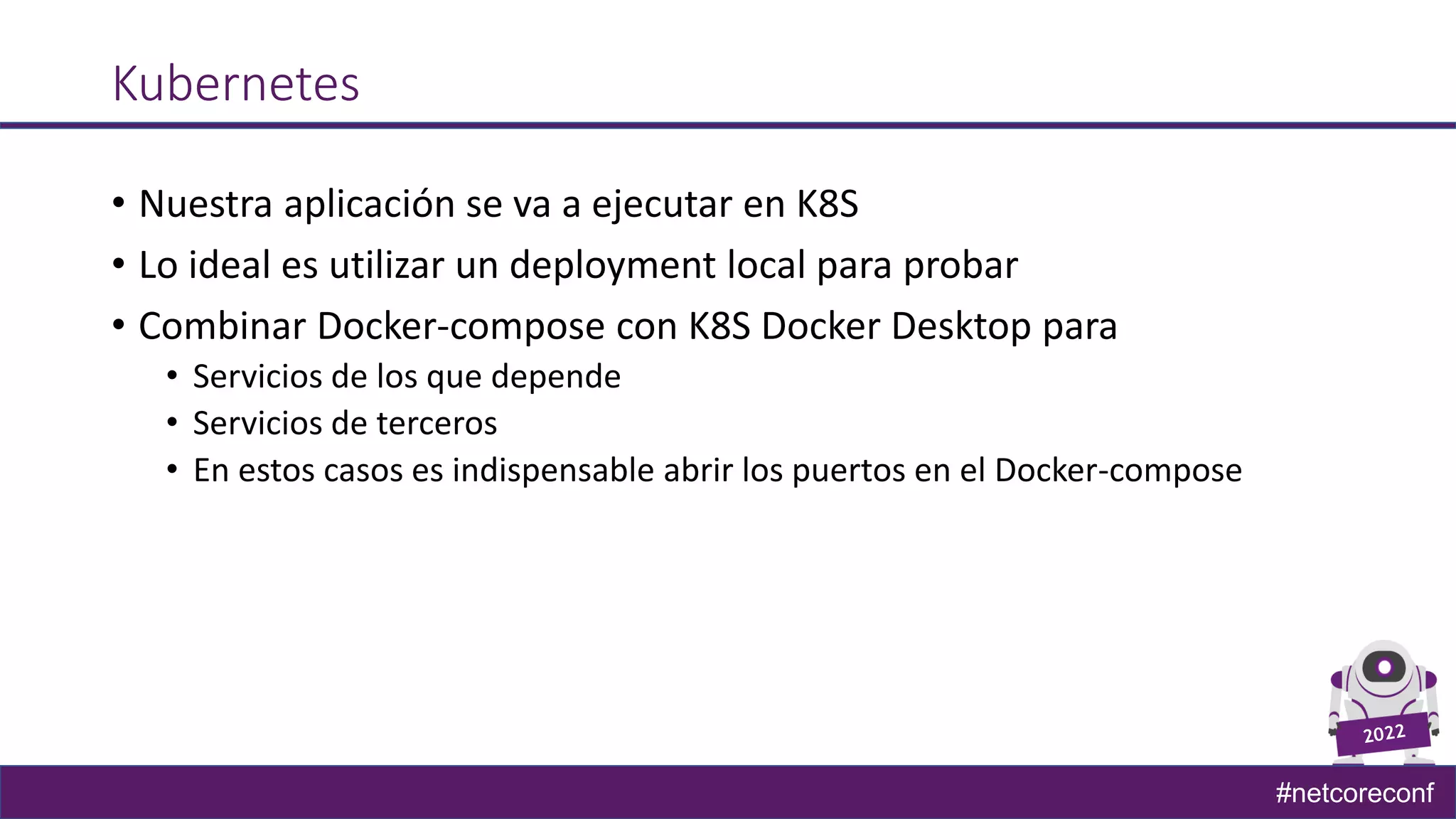 Kubernetes

• Nuestra aplicación se va a ejecutar en K8S
• Lo ideal es utilizar un deployment local para probar
• Combinar Docker-compose con K8S Docker Desktop para
  • Servicios de los que depende
  • Servicios de terceros
  • En estos casos es indispensable abrir los puertos en el Docker-compose

2022

#netcoreconf